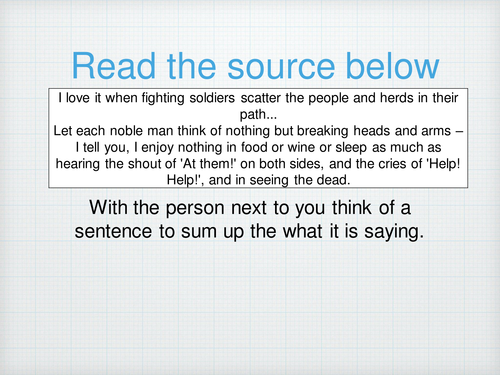 Read the source below

I love it when fighting soldiers scatter the people and herds in their path...
Let each noble man think of nothing but breaking heads and arms – I tell you, I enjoy nothing in food or wine or sleep as much as hearing the shout of 'At them!' on both sides, and the cries of 'Help! Help!', and in seeing the dead.

With the person next to you think of a sentence to sum up the what it is saying.